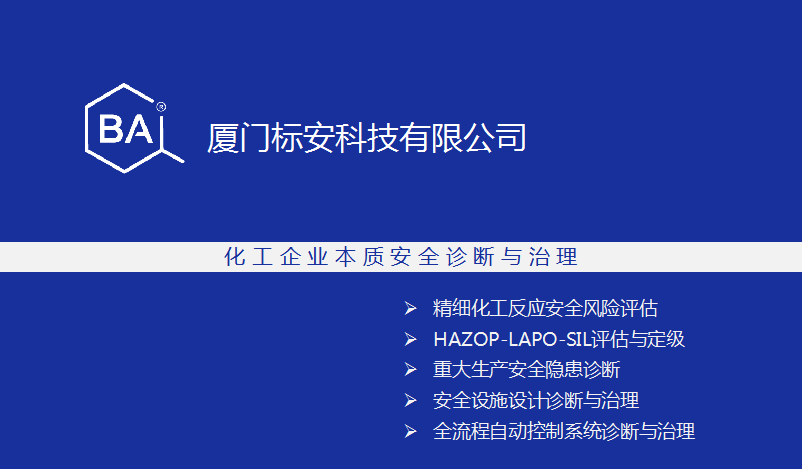 BA®

厦门标安科技有限公司

化工企业本质安全诊断与治理

➢ 精细化工反应安全风险评估
➢ HAZOP-LAPO-SIL评估与定级
➢ 重大生产安全隐患诊断
➢ 安全设施设计诊断与治理
➢ 全流程自动控制系统诊断与治理